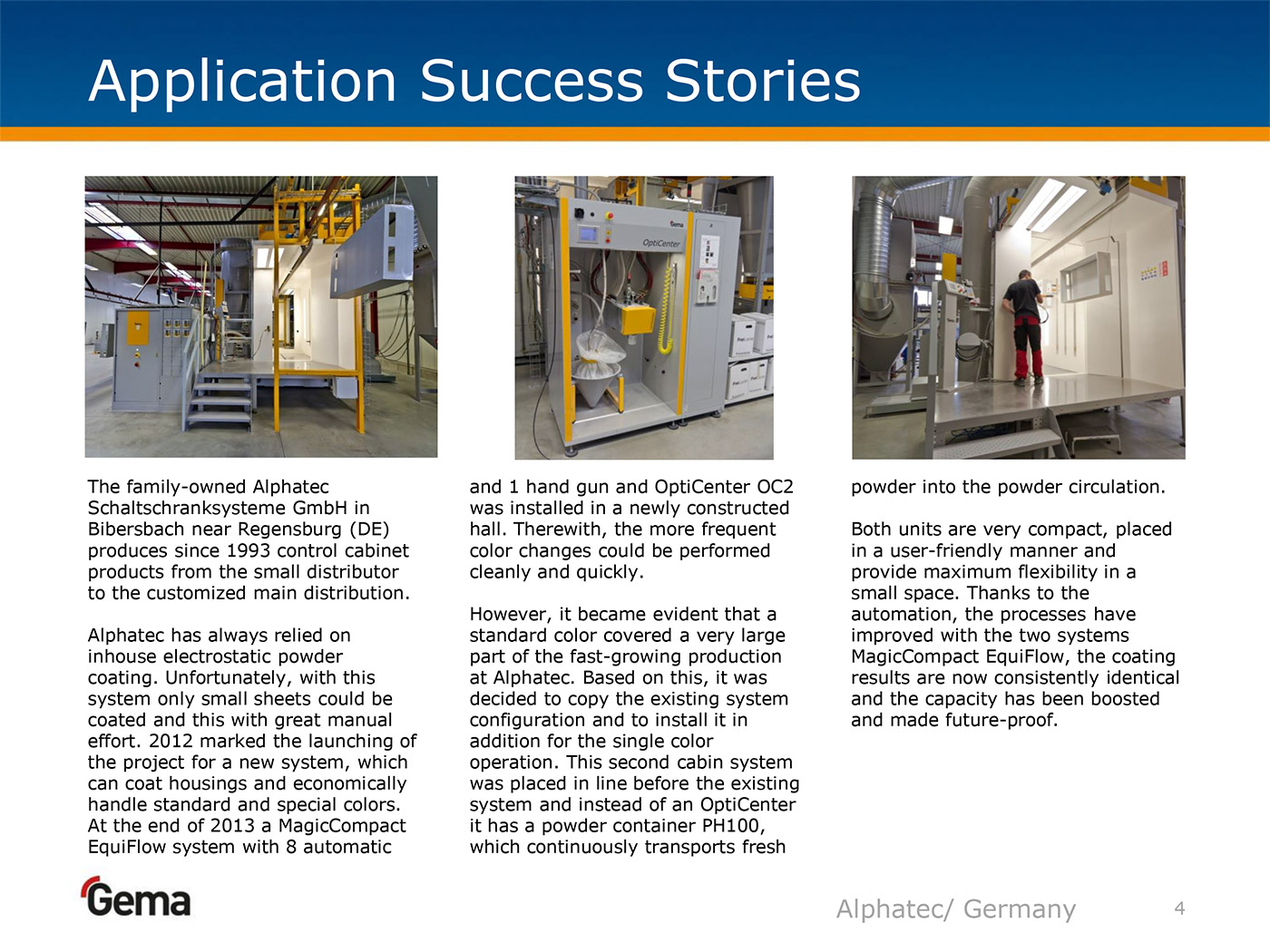 Application Success Stories

Gema

OptiCenter

The family-owned Alphatec Schaltschranksysteme GmbH in Bibersbach near Regensburg (DE) produces since 1993 control cabinet products from the small distributor to the customized main distribution.

Alphatec has always relied on inhouse electrostatic powder coating. Unfortunately, with this system only small sheets could be coated and this with great manual effort. 2012 marked the launching of the project for a new system, which can coat housings and economically handle standard and special colors. At the end of 2013 a MagicCompact EquiFlow system with 8 automatic and 1 hand gun and OptiCenter OC2 was installed in a newly constructed hall. Therewith, the more frequent color changes could be performed cleanly and quickly.

However, it became evident that a standard color covered a very large part of the fast-growing production at Alphatec. Based on this, it was decided to copy the existing system configuration and to install it in addition for the single color operation. This second cabin system was placed in line before the existing system and instead of an OptiCenter it has a powder container PH100, which continuously transports fresh powder into the powder circulation.

Both units are very compact, placed in a user-friendly manner and provide maximum flexibility in a small space. Thanks to the automation, the processes have improved with the two systems MagicCompact EquiFlow, the coating results are now consistently identical and the capacity has been boosted and made future-proof.

Gema

Alphatec/ Germany

4